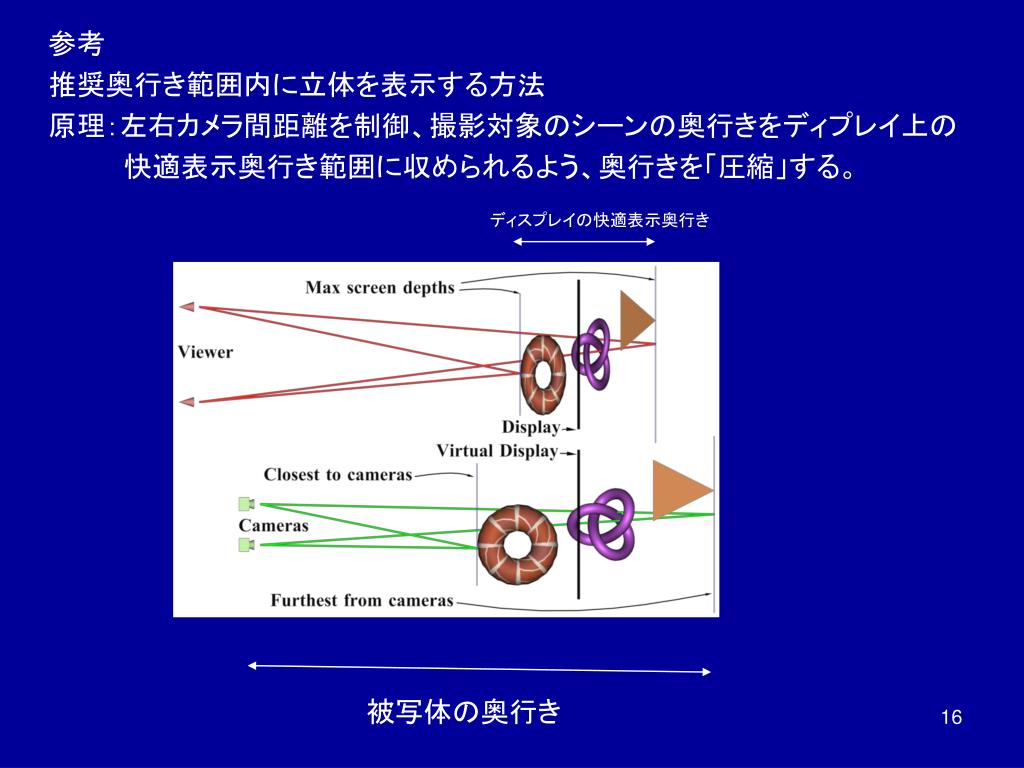 参考
推奨奥行き範囲内に立体を表示する方法
原理：左右カメラ間距離を制御、撮影対象のシーンの奥行きをディプレイ上の快適表示奥行き範囲に収められるよう、奥行きを「圧縮」する。

ディスプレイの快適表示奥行き

Max screen depths
Viewer
Display
Virtual Display
Closest to cameras
Cameras
Furthest from cameras

被写体の奥行き

16